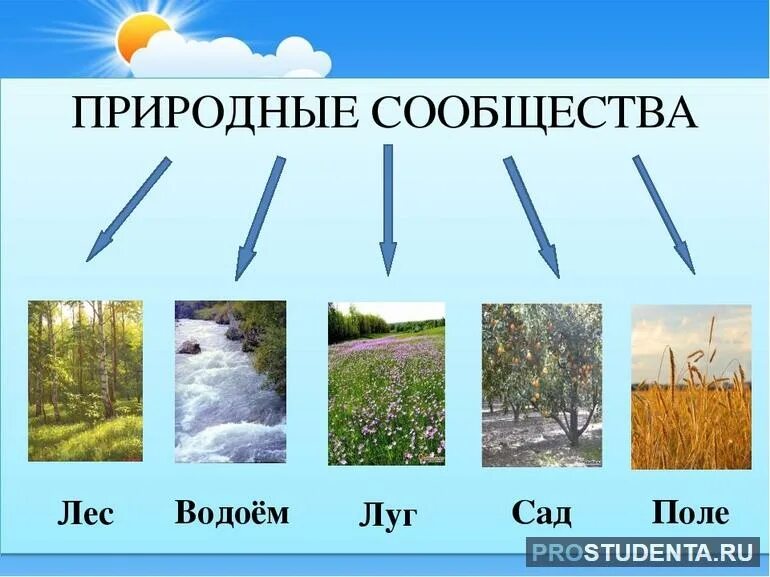 ПРИРОДНЫЕ СООБЩЕСТВА

Лес

Водоём

Луг

Сад

Поле

PROSTUDENTA.RU